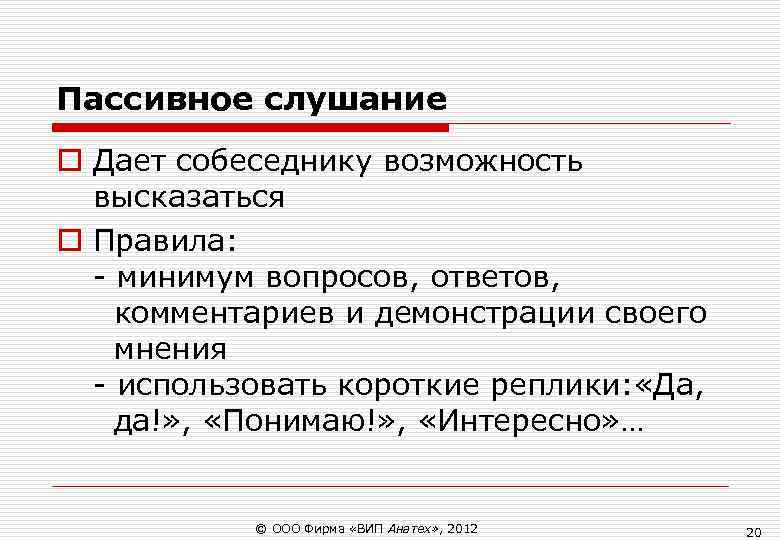 Пассивное слушание

Дает собеседнику возможность высказаться

Правила:
- минимум вопросов, ответов, комментариев и демонстрации своего мнения
- использовать короткие реплики:«Да, да!», «Понимаю!», «Интересно»…

© ООО Фирма «ВИП Анатех», 2012

20